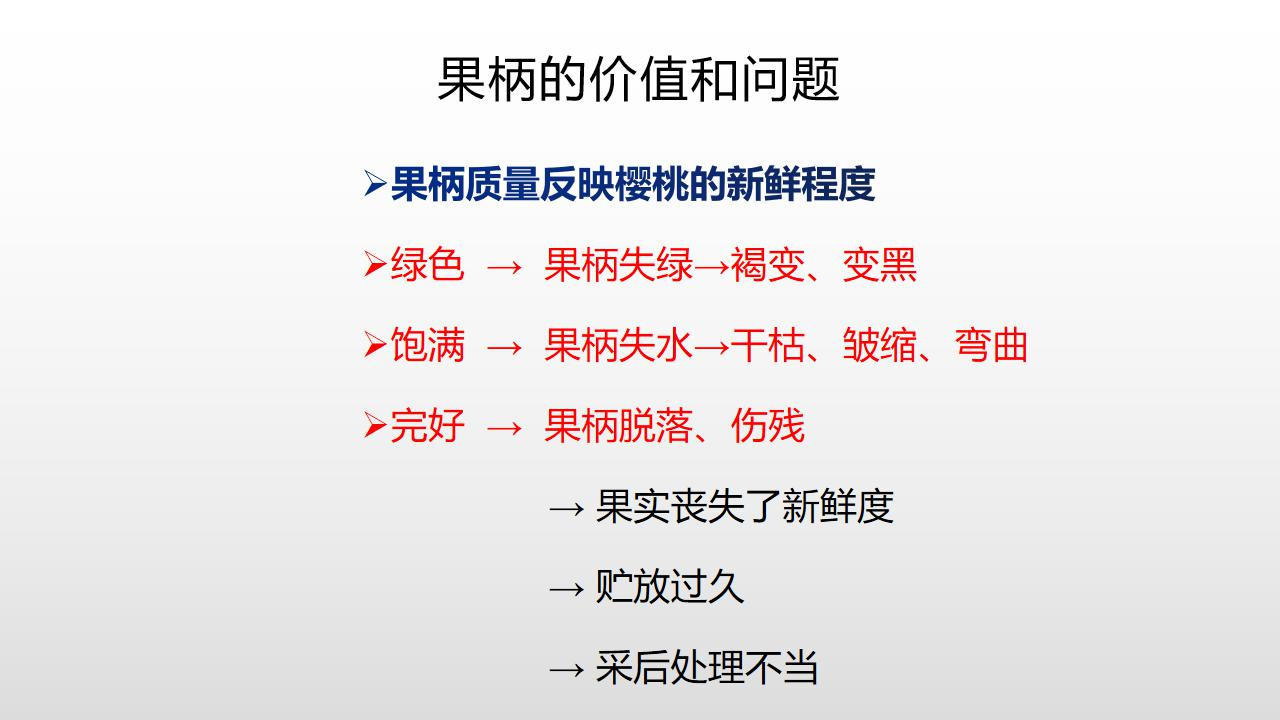 果柄的价值和问题

➢果柄质量反映樱桃的新鲜程度

➢绿色 → 果柄失绿→褐变、变黑

➢饱满 → 果柄失水→干枯、皱缩、弯曲

➢完好 → 果柄脱落、伤残

→ 果实丧失了新鲜度

→ 贮放过久

→ 采后处理不当